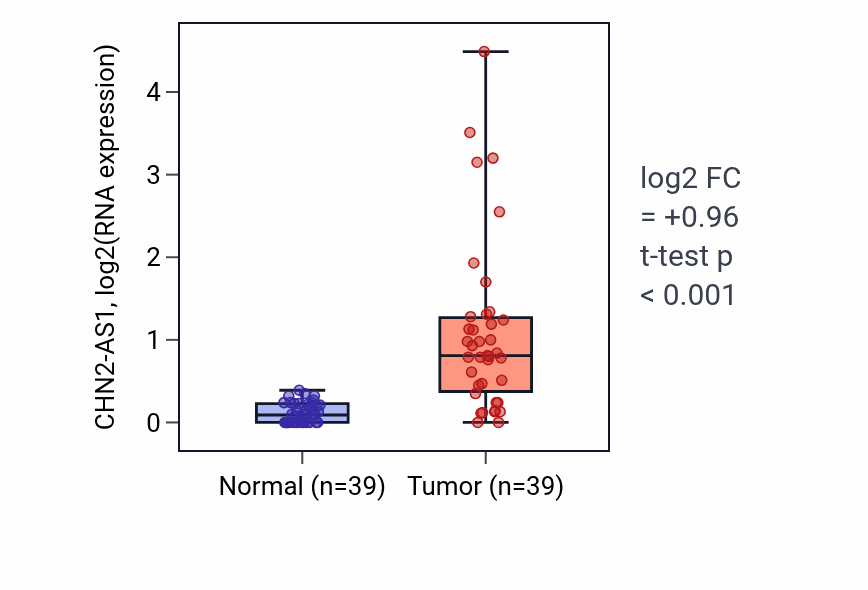 CHN2-AS1, log2(RNA expression)

4
3
2
1
0

Normal (n=39)
Tumor (n=39)

log2 FC
= +0.96
t-test p
< 0.001